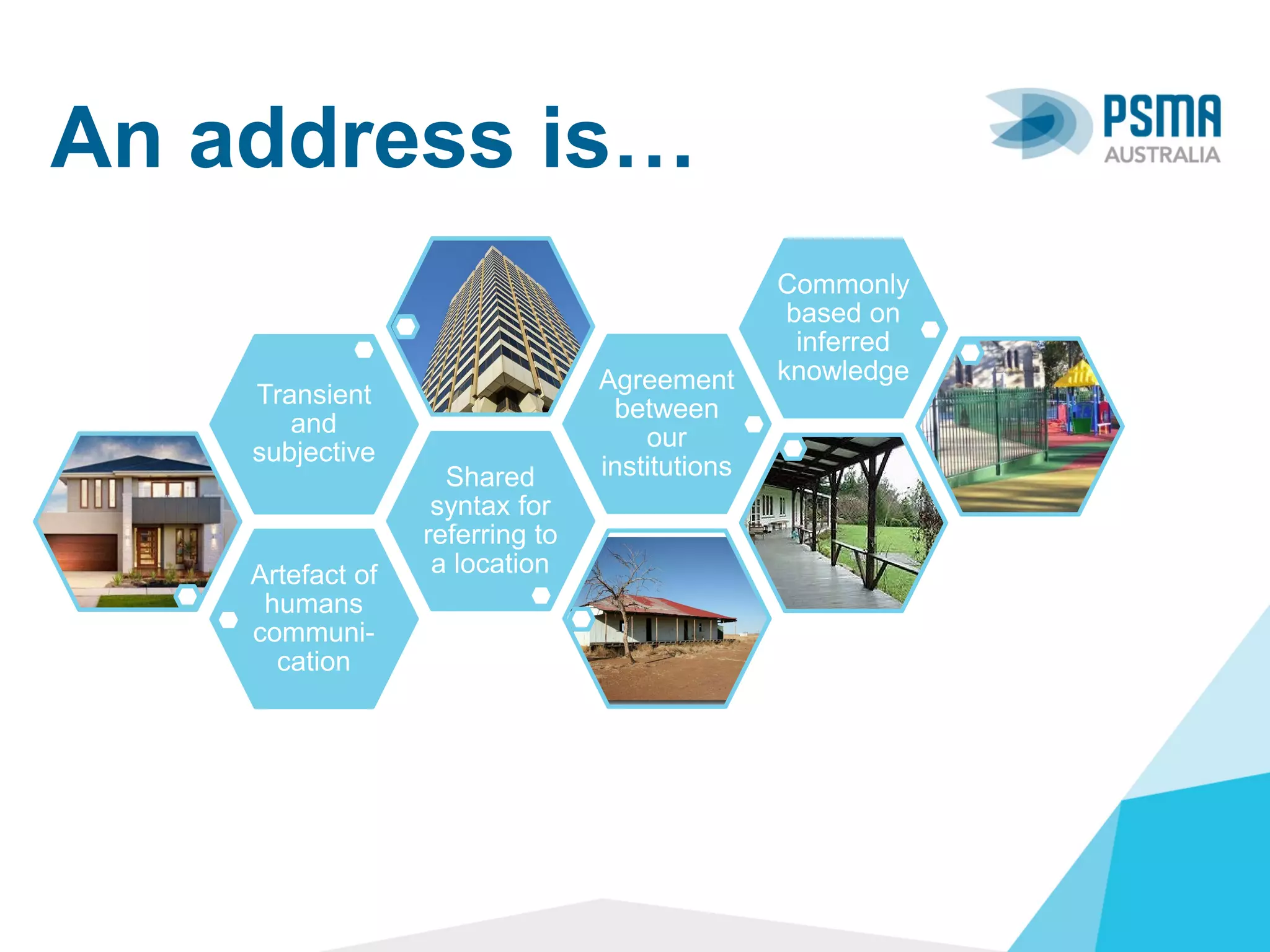 An address is…

PSMA
AUSTRALIA

Transient and subjective

Artefact of humans communication

Shared syntax for referring to a location

Agreement between our institutions

Commonly based on inferred knowledge